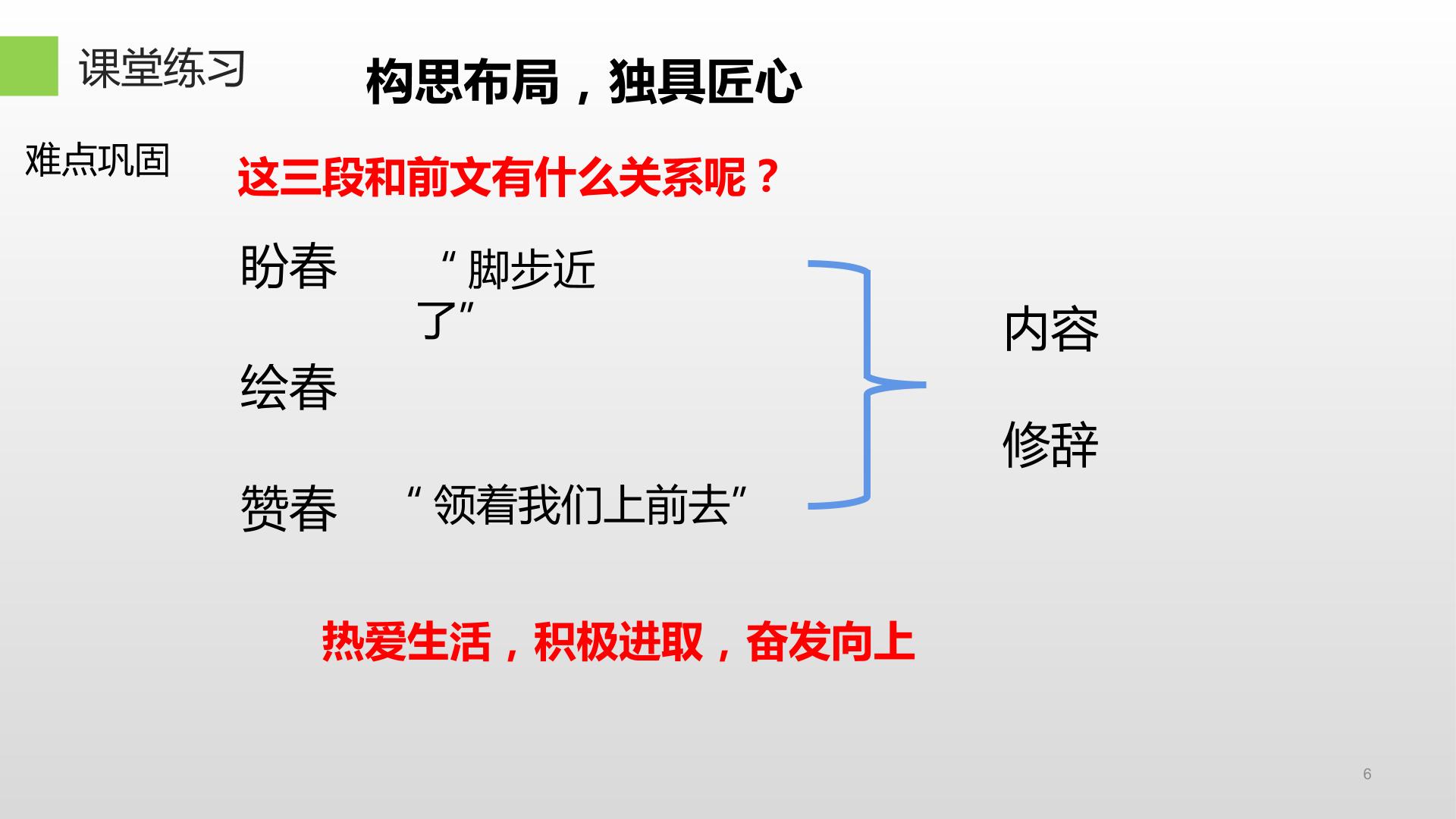 课堂练习

构思布局，独具匠心

难点巩固

这三段和前文有什么关系呢？

盼春 “脚步近了”

绘春

赞春 “领着我们上前去”

内容

修辞

热爱生活，积极进取，奋发向上

6